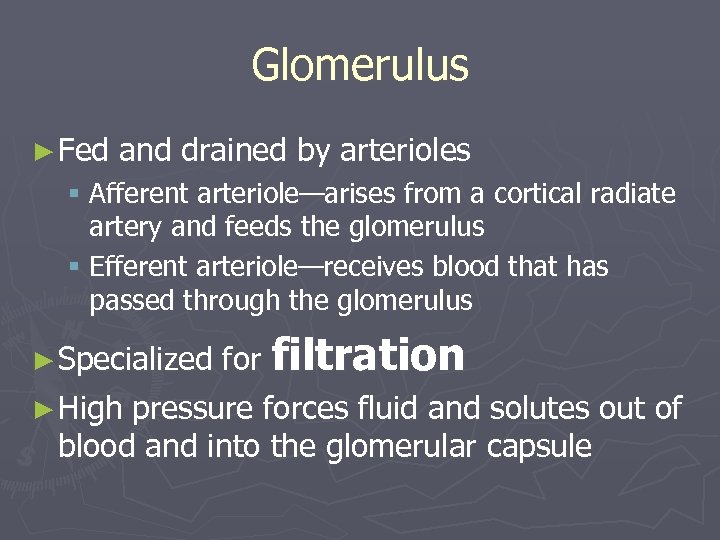 Glomerulus

►Fed and drained by arterioles

▪ Afferent arteriole—arises from a cortical radiate artery and feeds the glomerulus

▪ Efferent arteriole—receives blood that has passed through the glomerulus

►Specialized for filtration

►High pressure forces fluid and solutes out of blood and into the glomerular capsule